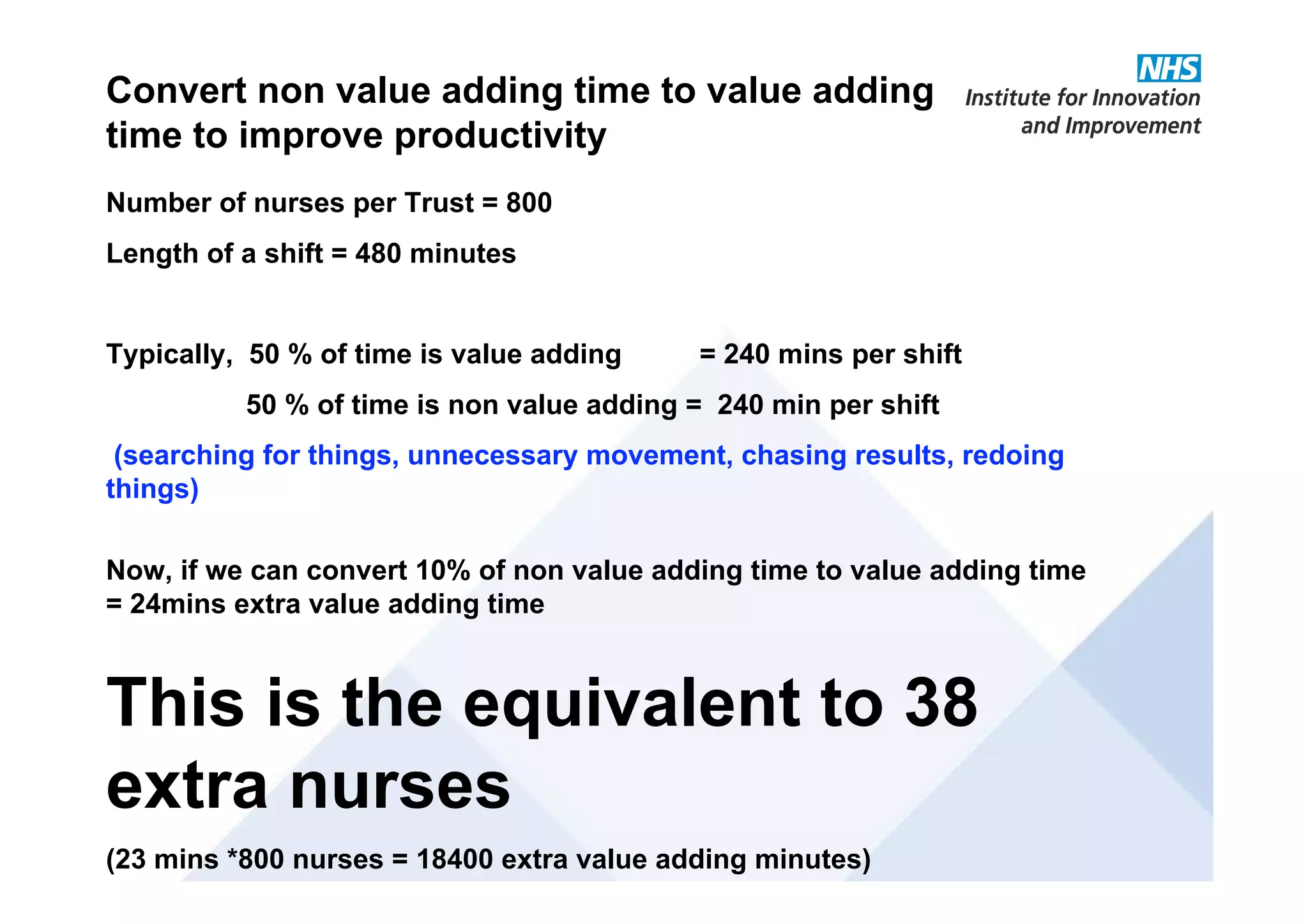 Convert non value adding time to value adding time to improve productivity

NHS
Institute for Innovation and Improvement

Number of nurses per Trust = 800

Length of a shift = 480 minutes

Typically, 50 % of time is value adding = 240 mins per shift

50 % of time is non value adding = 240 min per shift

(searching for things, unnecessary movement, chasing results, redoing things)

Now, if we can convert 10% of non value adding time to value adding time = 24mins extra value adding time

This is the equivalent to 38 extra nurses

(23 mins *800 nurses = 18400 extra value adding minutes)